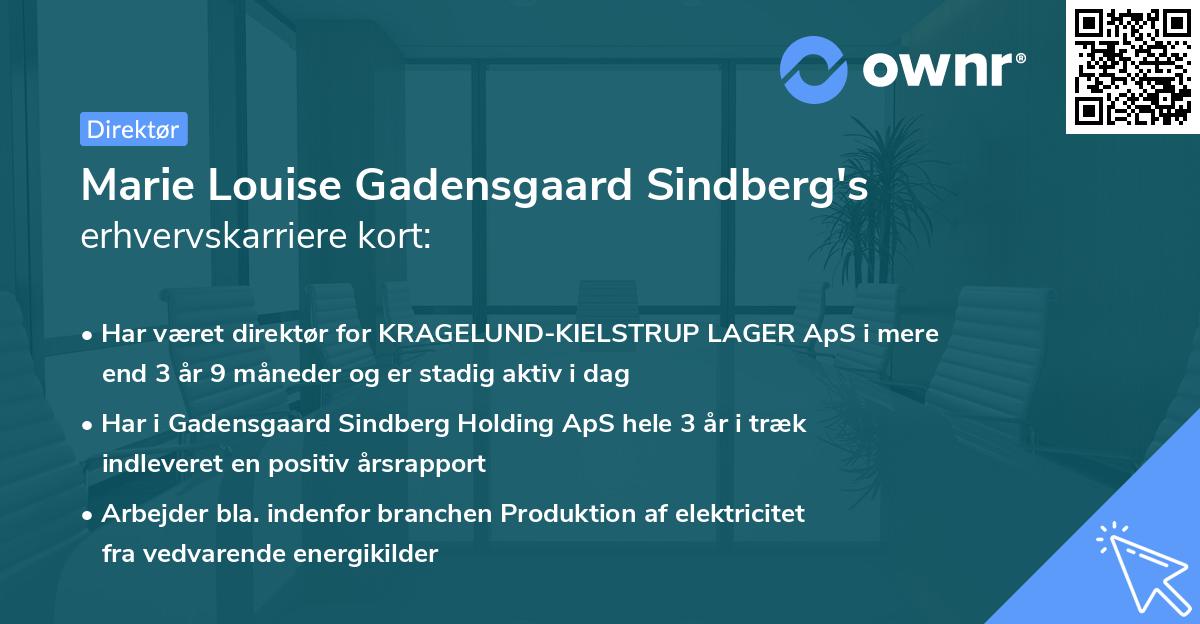 ownr®

Direktør

Marie Louise Gadensgaard Sindberg's erhvervskarriere kort:

• Har været direktør for KRAGELUND-KIELSTRUP LAGER ApS i mere end 3 år 9 måneder og er stadig aktiv i dag

• Har i Gadensgaard Sindberg Holding ApS hele 3 år i træk indleveret en positiv årsrapport

• Arbejder bla. indenfor branchen Produktion af elektricitet fra vedvarende energikilder